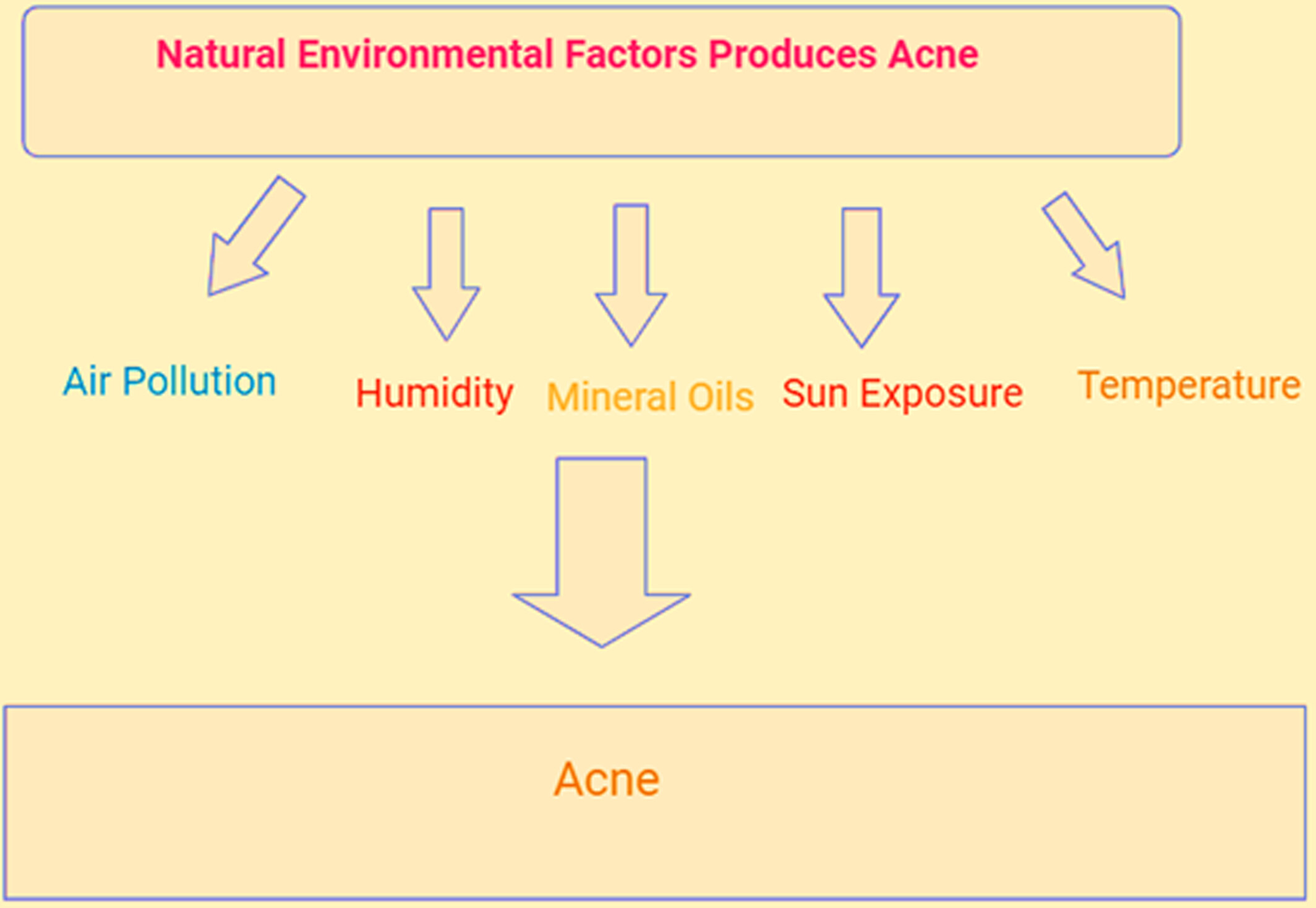 Natural Environmental Factors Produces Acne

Air Pollution

Humidity

Mineral Oils

Sun Exposure

Temperature

Acne